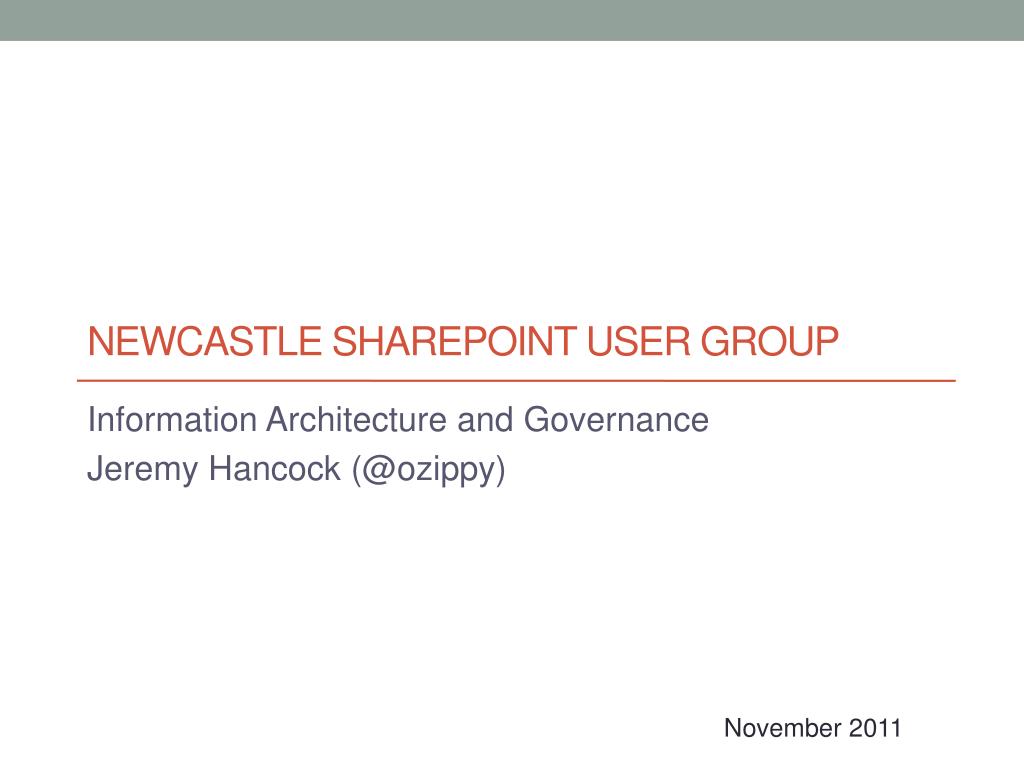 NEWCASTLE SHAREPOINT USER GROUP

Information Architecture and Governance
Jeremy Hancock (@ozippy)

November 2011